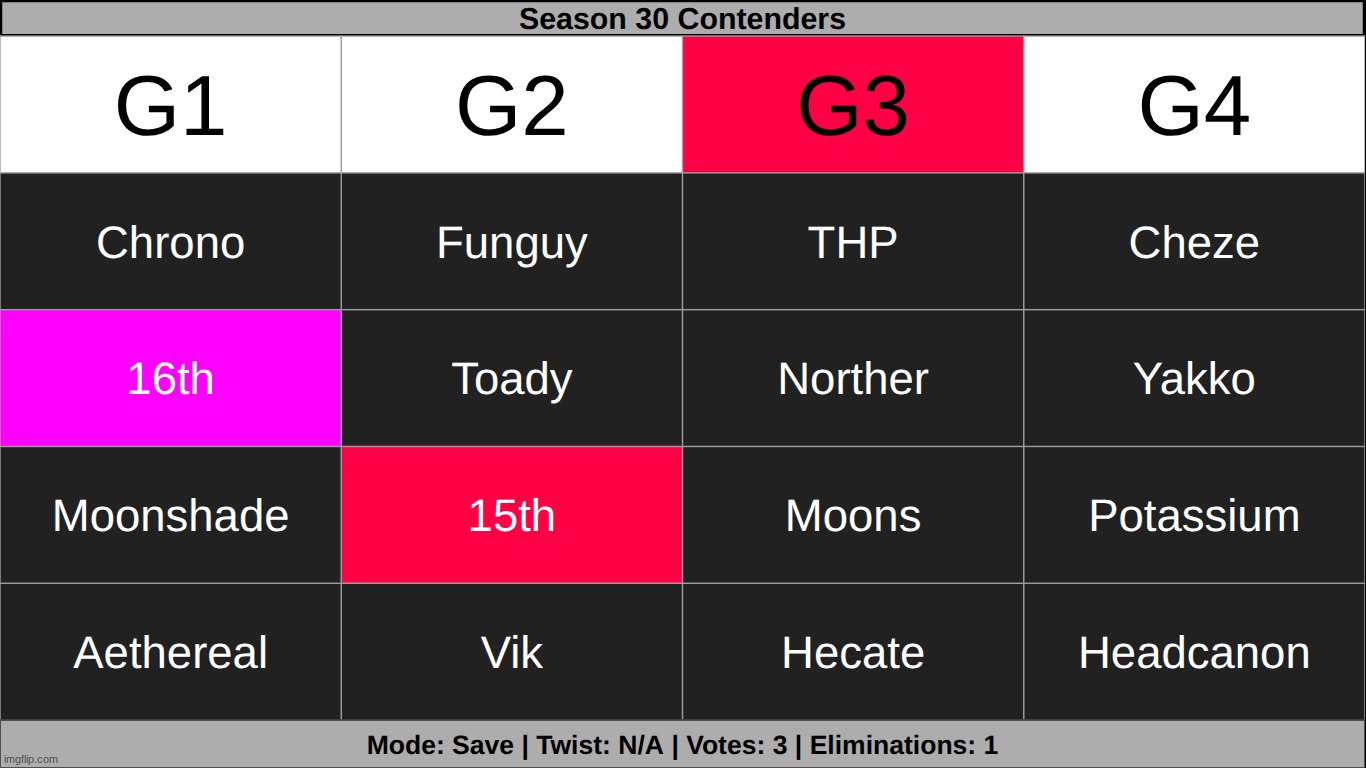 Season 30 Contenders

| G1 | G2 | G3 | G4 |
|---|---|---|---|
| Chrono | Funguy | THP | Cheze |
| 16th | Toady | Norther | Yakko |
| Moonshade | 15th | Moons | Potassium |
| Aethereal | Vik | Hecate | Headcanon |

Mode: Save | Twist: N/A | Votes: 3 | Eliminations: 1

imgflip.com